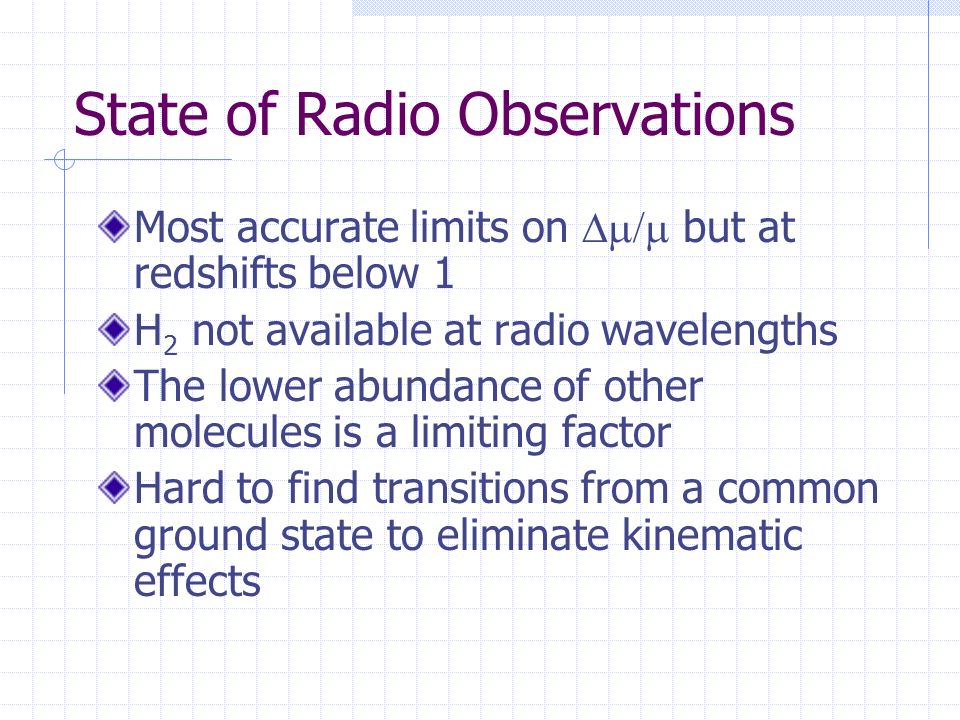 State of Radio Observations

Most accurate limits on $\Delta\mu/\mu$ but at redshifts below 1

$H_2$ not available at radio wavelengths

The lower abundance of other molecules is a limiting factor

Hard to find transitions from a common ground state to eliminate kinematic effects